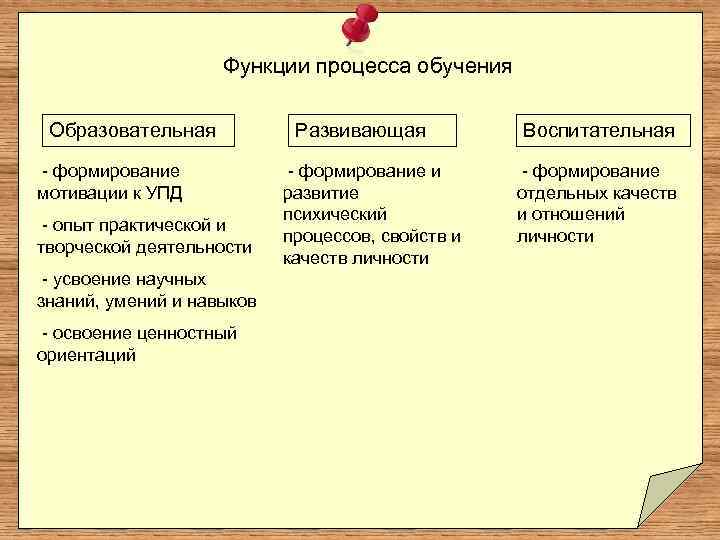 Функции процесса обучения

Образовательная

- формирование мотивации к УПД

- опыт практической и творческой деятельности

- усвоение научных знаний, умений и навыков

- освоение ценностный ориентаций

Развивающая

- формирование и развитие психический процессов, свойств и качеств личности

Воспитательная

- формирование отдельных качеств и отношений личности